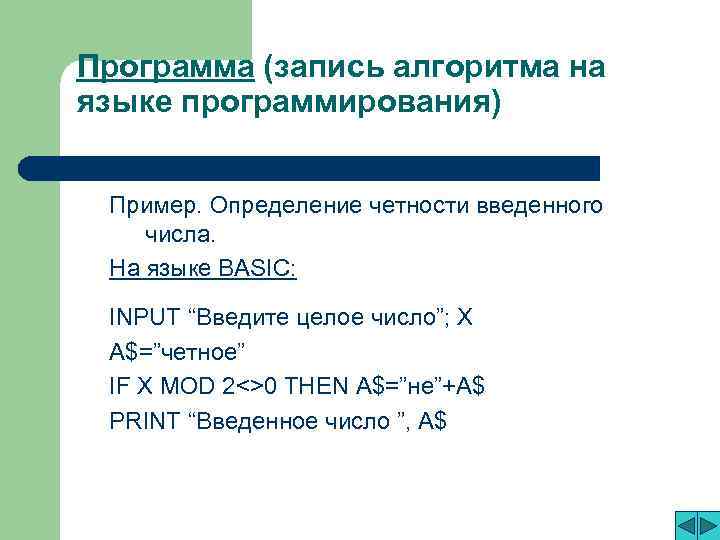 Программа (запись алгоритма на языке программирования)

Пример. Определение четности введенного числа.

На языке BASIC:

INPUT “Введите целое число”; X
A$=”четное”
IF X MOD 2<>0 THEN A$=”не”+A$
PRINT “Введенное число ”, A$